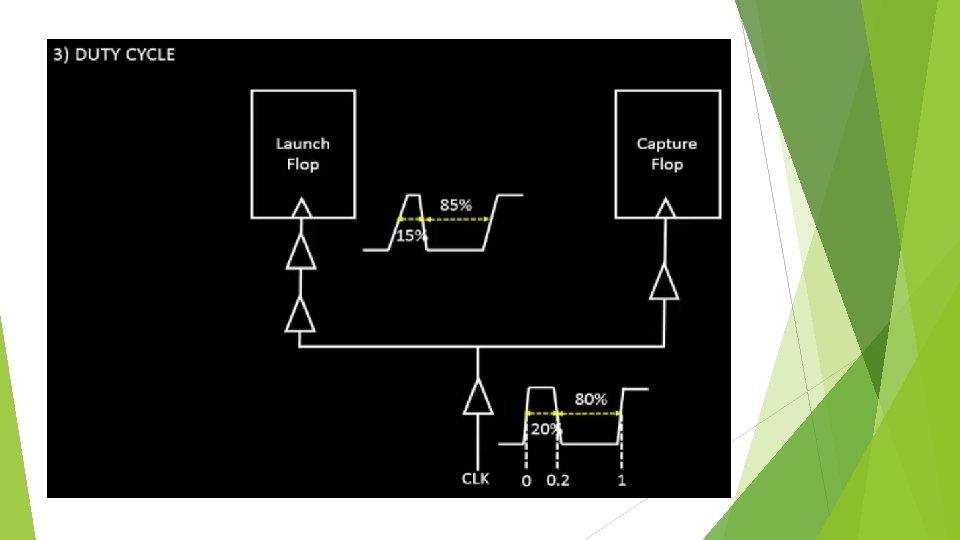 3) DUTY CYCLE

Launch Flop

Capture Flop

85%

15%

80%

20%

CLK

0

0.2

1